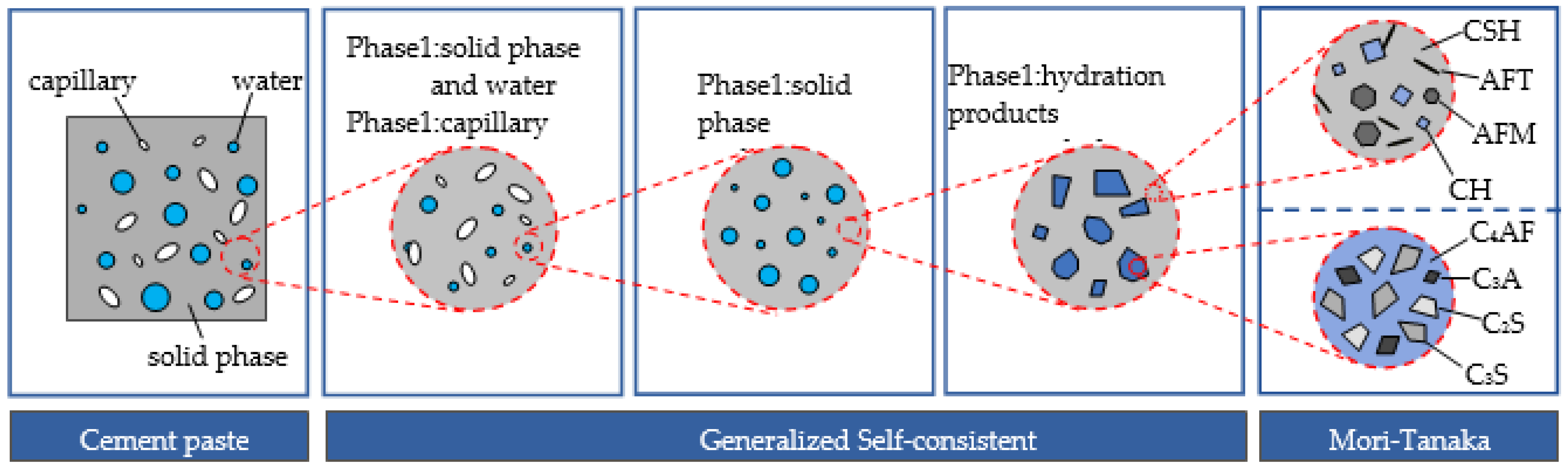 capillary
water
solid phase

Phase1:solid phase and water
Phase1:capillary

Phase1:solid phase

Phase1:hydration products

CSH
AFT
AFM
CH

$C_4AF$
$C_3A$
$C_2S$
$C_3S$

Cement paste
Generalized Self-consistent
Mori-Tanaka